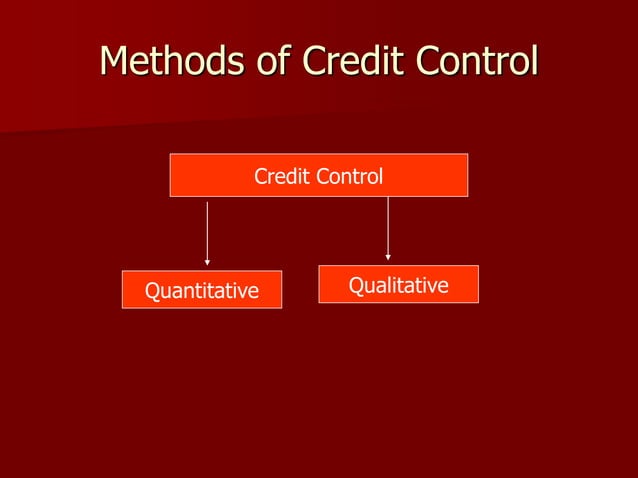 Methods of Credit Control

Credit Control

Quantitative

Qualitative